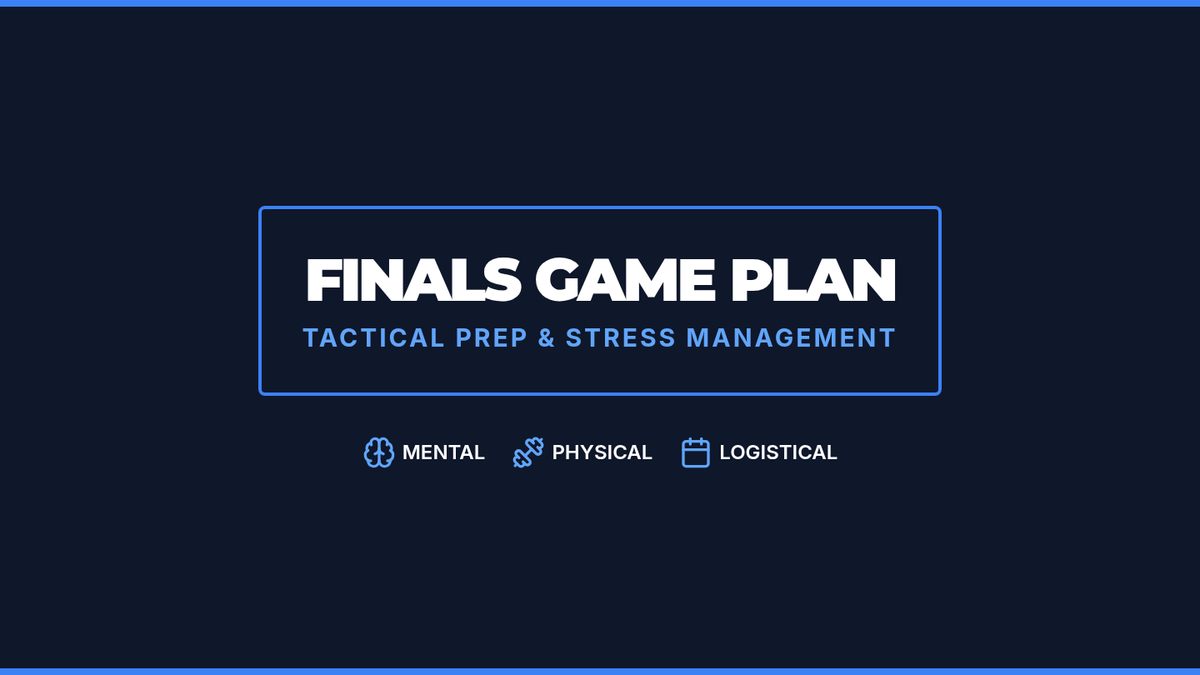 FINALS GAME PLAN

TACTICAL PREP & STRESS MANAGEMENT

MENTAL PHYSICAL LOGISTICAL